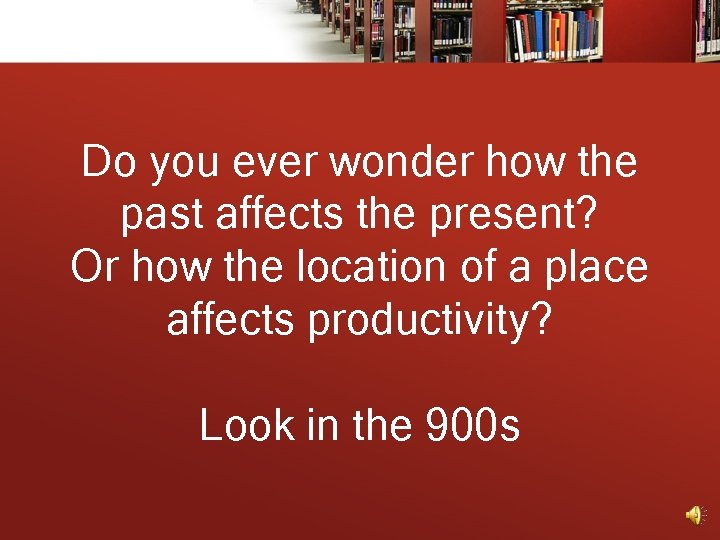 Do you ever wonder how the past affects the present?
Or how the location of a place affects productivity?

Look in the 900s